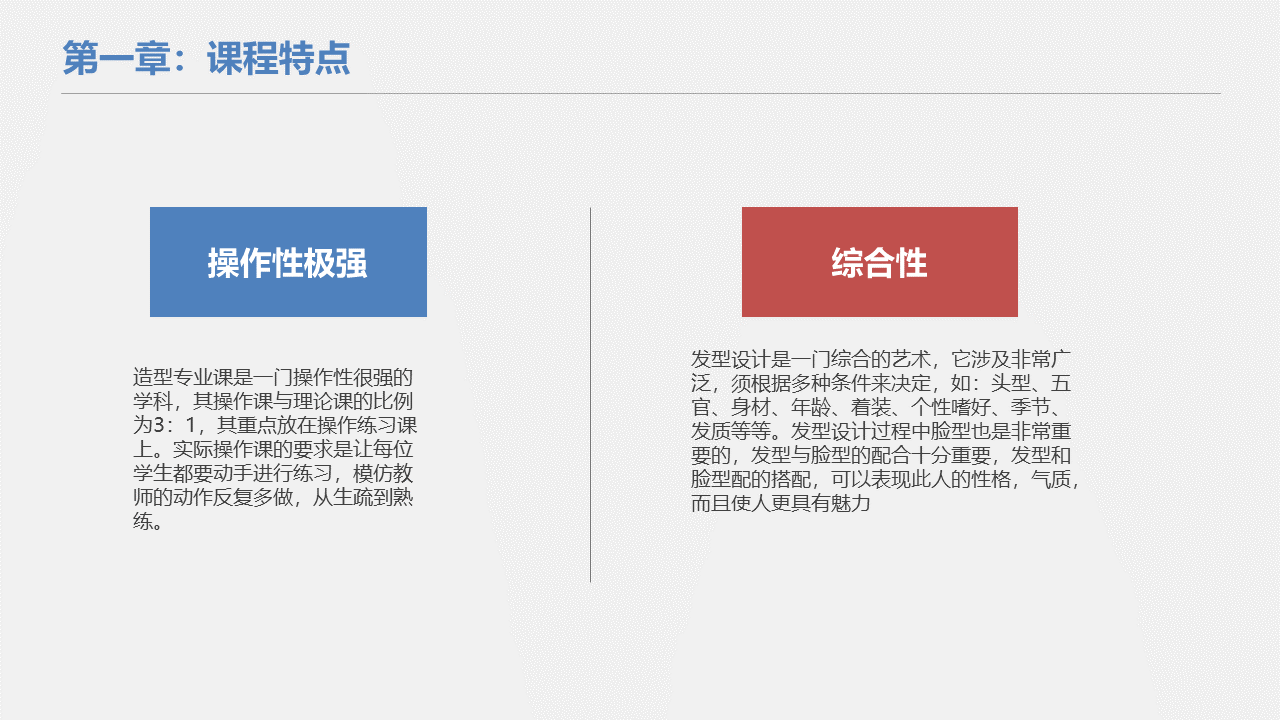 第一章：课程特点

操作性极强

造型专业课是一门操作性很强的学科，其操作课与理论课的比例为3：1，其重点放在操作练习课上。实际操作课的要求是让每位学生都要动手进行练习，模仿教师的动作反复多做，从生疏到熟练。

综合性

发型设计是一门综合的艺术，它涉及非常广泛，须根据多种条件来决定，如：头型、五官、身材、年龄、着装、个性嗜好、季节、发质等等。发型设计过程中脸型也是非常重要的，发型与脸型的配合十分重要，发型和脸型配的搭配，可以表现此人的性格，气质，而且使人更具有魅力